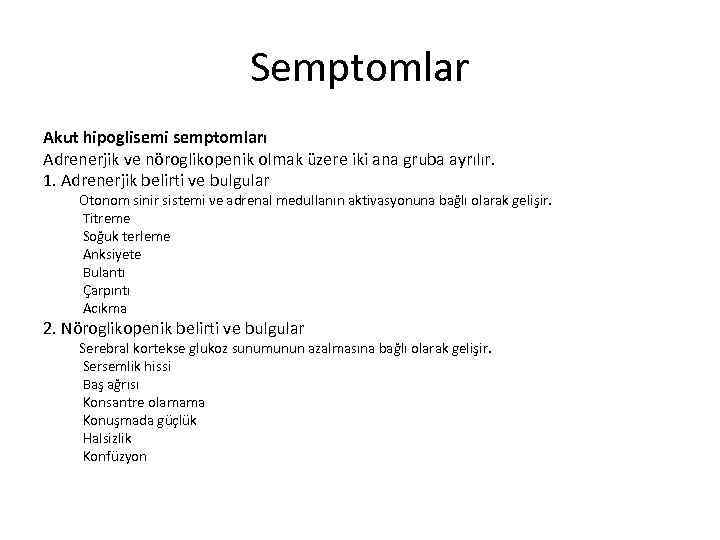 Semptomlar

Akut hipoglisemi semptomları
Adrenerjik ve nöroglikopenik olmak üzere iki ana gruba ayrılır.
1. Adrenerjik belirti ve bulgular
Otonom sinir sistemi ve adrenal medullanın aktivasyonuna bağlı olarak gelişir.
Titreme
Soğuk terleme
Anksiyete
Bulantı
Çarpıntı
Acıkma
2. Nöroglikopenik belirti ve bulgular
Serebral kortekse glukoz sunumunun azalmasına bağlı olarak gelişir.
Sersemlik hissi
Baş ağrısı
Konsantre olamama
Konuşmada güçlük
Halsizlik
Konfüzyon